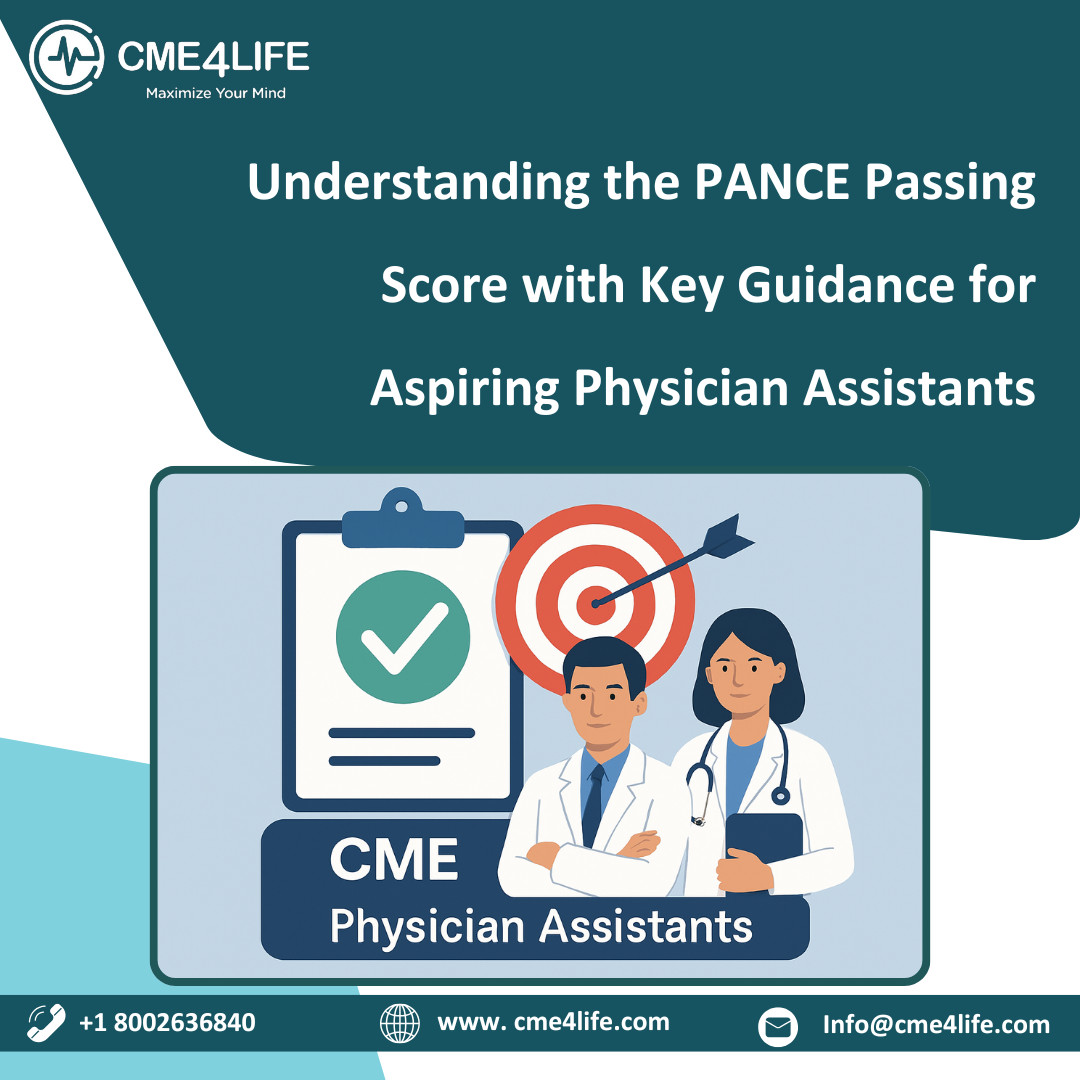 CME4LIFE
Maximize Your Mind

Understanding the PANCE Passing Score with Key Guidance for Aspiring Physician Assistants

CME
Physician Assistants

+1 8002636840
www. cme4life.com
Info@cme4life.com